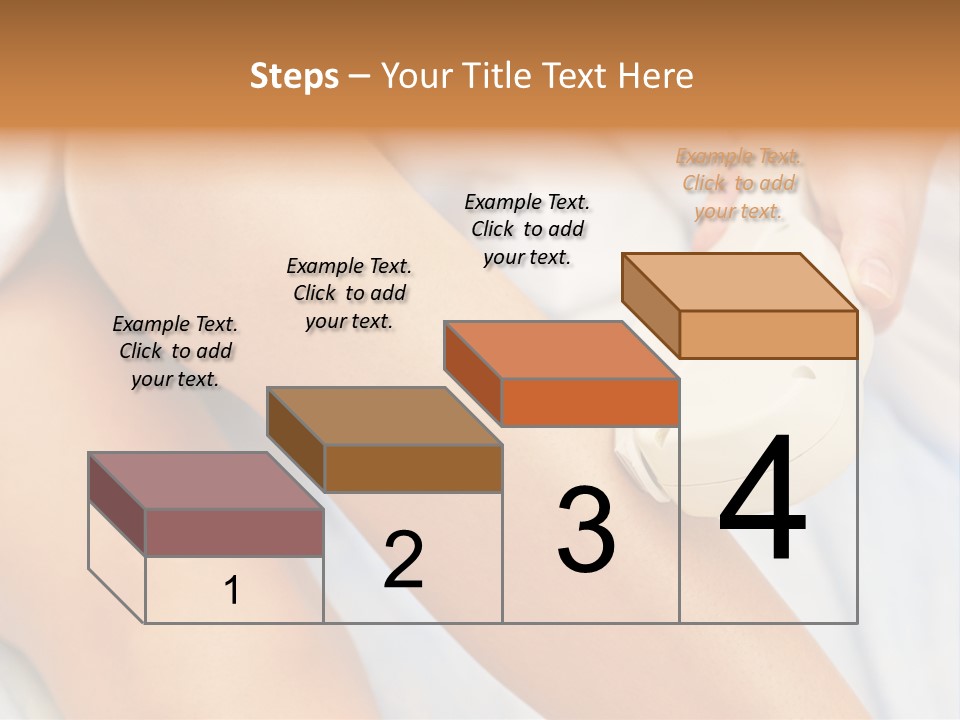 Steps – Your Title Text Here

Example Text. Click to add your text.

Example Text. Click to add your text.

Example Text. Click to add your text.

Example Text. Click to add your text.

1

2

3

4